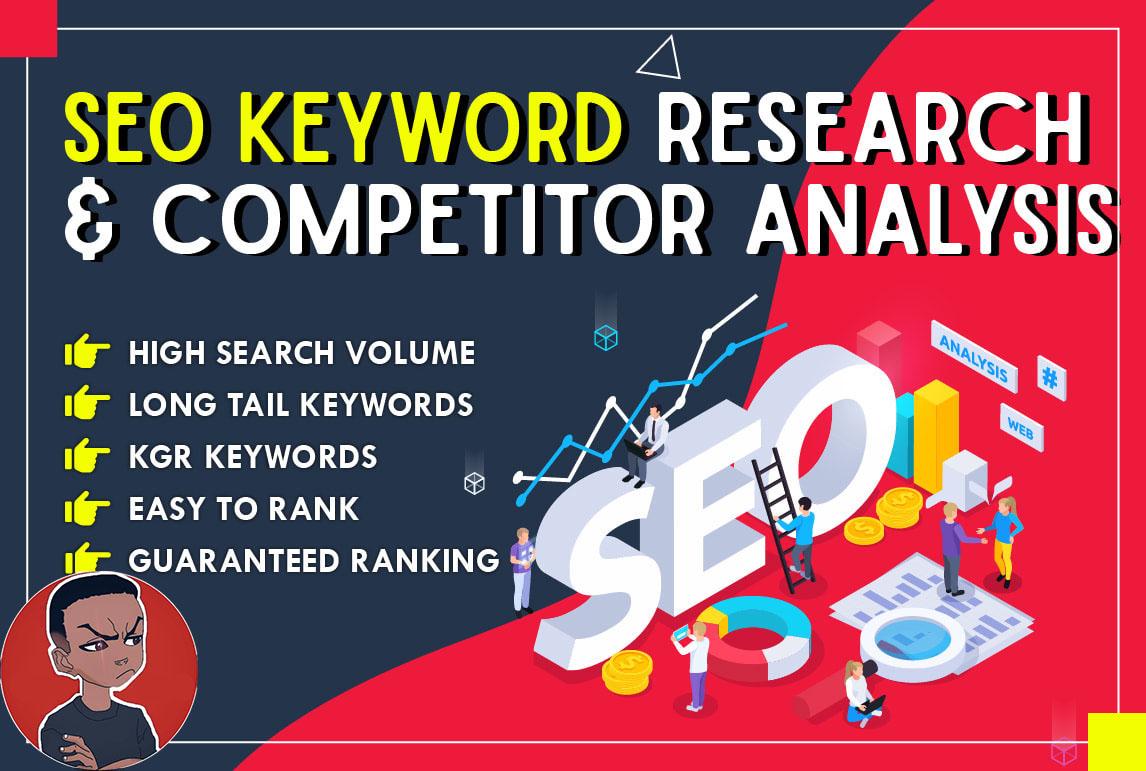 SEO KEYWORD RESEARCH & COMPETITOR ANALYSIS

HIGH SEARCH VOLUME
LONG TAIL KEYWORDS
KGR KEYWORDS
EASY TO RANK
GUARANTEED RANKING

ANALYSIS
#
WEB
SEO